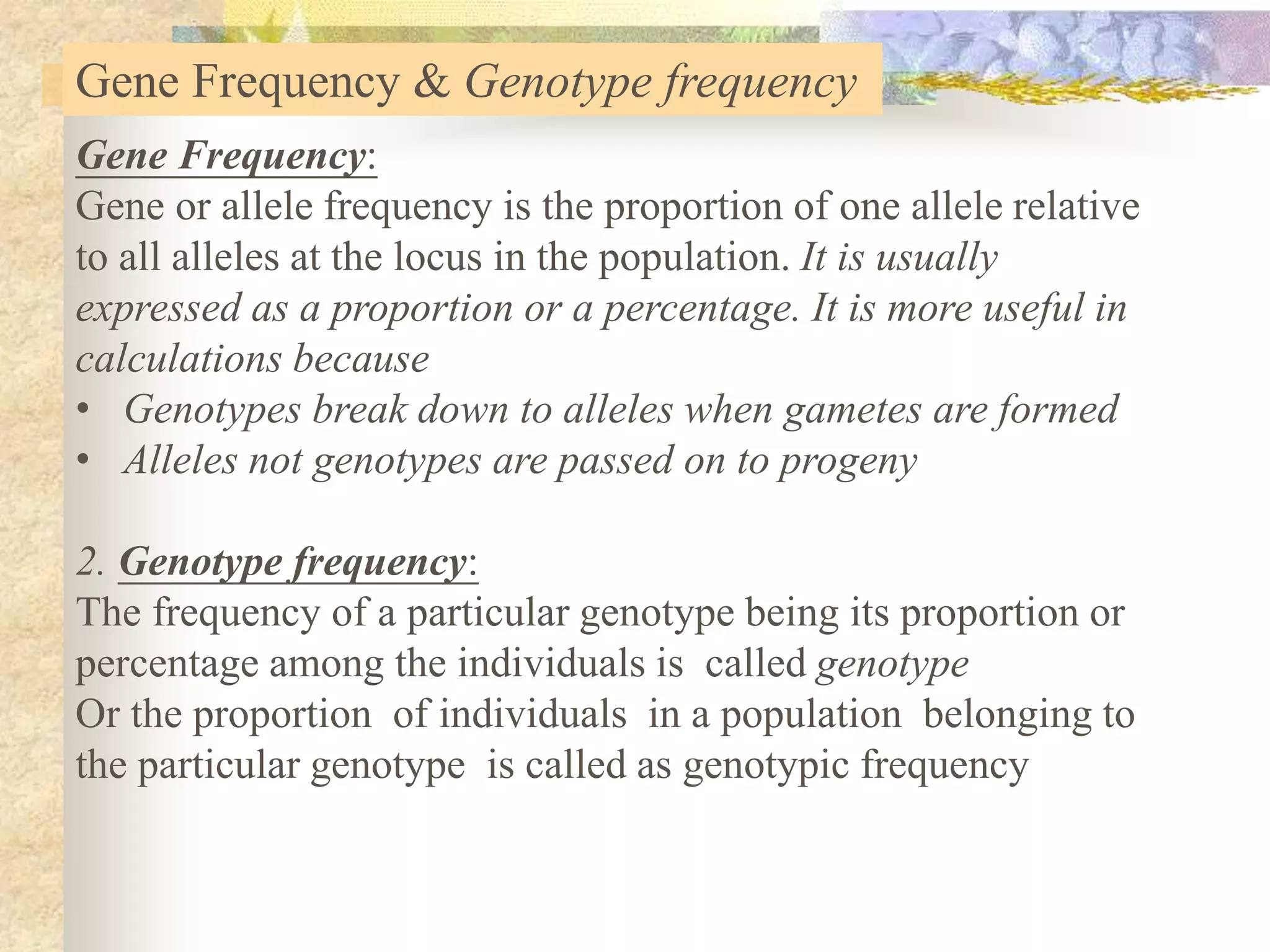 Gene Frequency & Genotype frequency

Gene Frequency:
Gene or allele frequency is the proportion of one allele relative to all alleles at the locus in the population. It is usually expressed as a proportion or a percentage. It is more useful in calculations because
• Genotypes break down to alleles when gametes are formed
• Alleles not genotypes are passed on to progeny

2. Genotype frequency:
The frequency of a particular genotype being its proportion or percentage among the individuals is called genotype
Or the proportion of individuals in a population belonging to the particular genotype is called as genotypic frequency